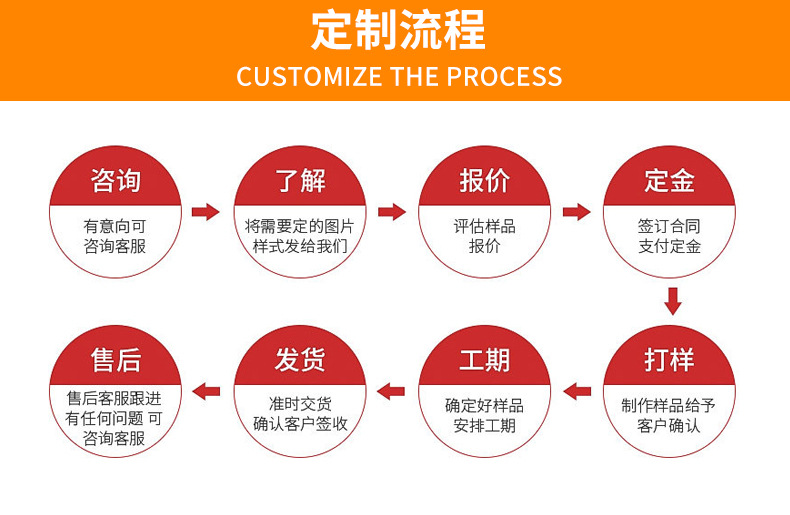 定制流程
CUSTOMIZE THE PROCESS

咨询
有意向可
咨询客服

了解
将需要定的图片
样式发给我们

报价
评估样品
报价

定金
签订合同
支付定金

打样
制作样品给予
客户确认

工期
确定好样品
安排工期

发货
准时交货
确认客户签收

售后
售后客服跟进
有任何问题 可
咨询客服